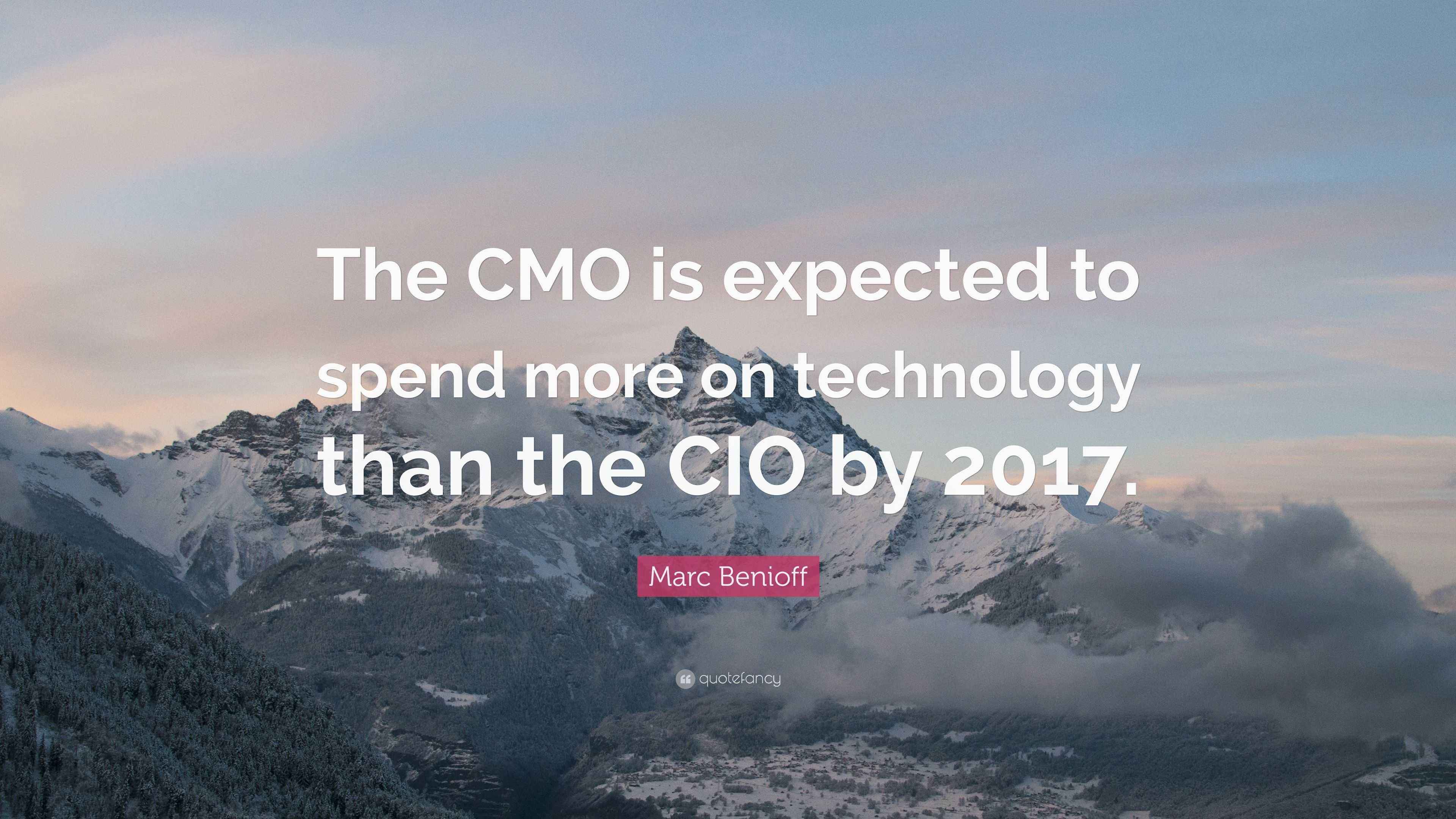 The CMO is expected to spend more on technology than the CIO by 2017.

Marc Benioff

quotefancy